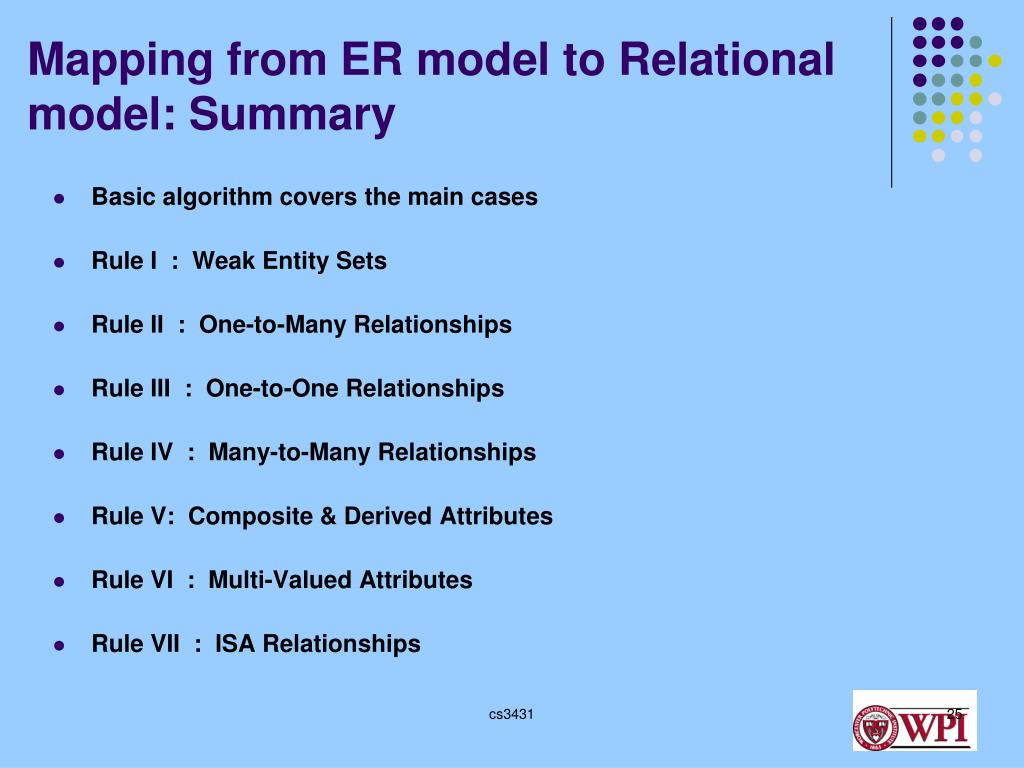 Mapping from ER model to Relational model: Summary

- Basic algorithm covers the main cases
- Rule I : Weak Entity Sets
- Rule II : One-to-Many Relationships
- Rule III : One-to-One Relationships
- Rule IV : Many-to-Many Relationships
- Rule V: Composite & Derived Attributes
- Rule VI : Multi-Valued Attributes
- Rule VII : ISA Relationships

cs3431

25

WPI